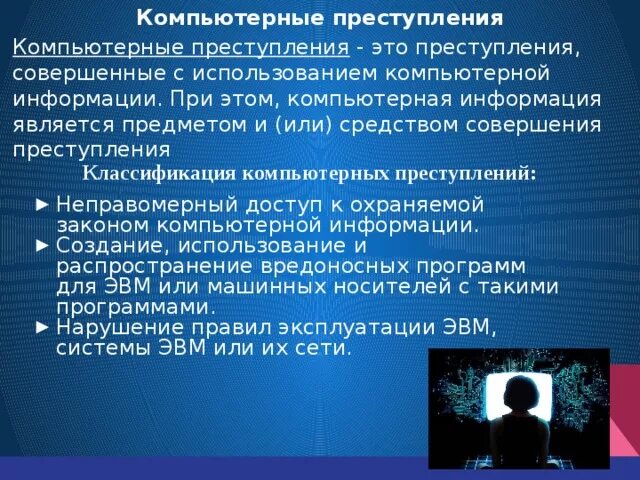 Компьютерные преступления

Компьютерные преступления - это преступления, совершенные с использованием компьютерной информации. При этом, компьютерная информация является предметом и (или) средством совершения преступления

Классификация компьютерных преступлений:

► Неправомерный доступ к охраняемой законом компьютерной информации.
► Создание, использование и распространение вредоносных программ для ЭВМ или машинных носителей с такими программами.
► Нарушение правил эксплуатации ЭВМ, системы ЭВМ или их сети.